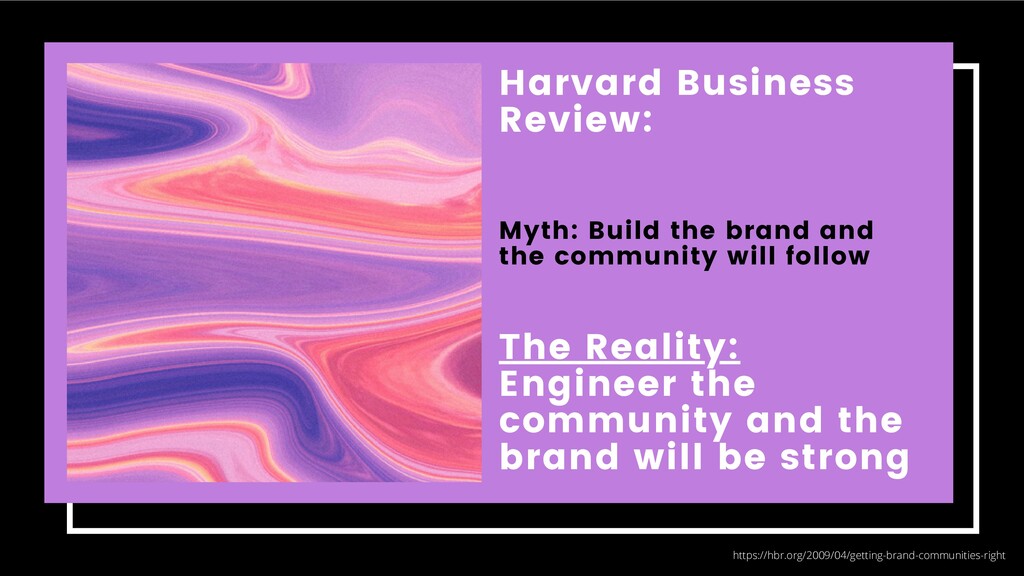 Harvard Business Review:

Myth: Build the brand and the community will follow

The Reality:
Engineer the community and the brand will be strong

https://hbr.org/2009/04/getting-brand-communities-right